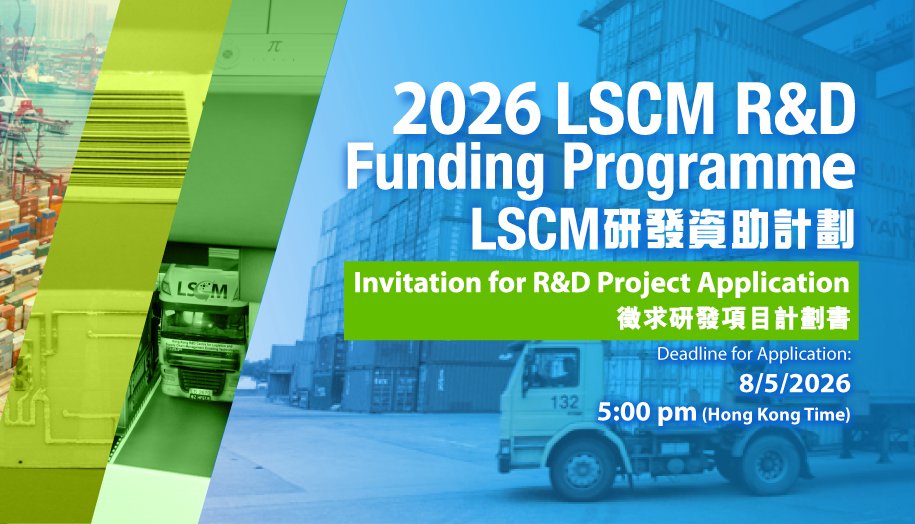 2026 LSCM R&D Funding Programme
LSCM研發資助計劃

Invitation for R&D Project Application
徵求研發項目計劃書

Deadline for Application:
8/5/2026
5:00 pm (Hong Kong Time)

LSCM

132